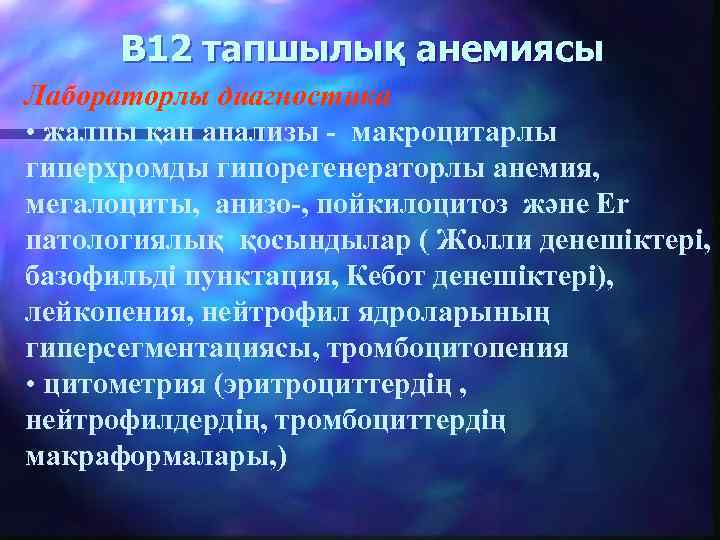 В12 тапшылық анемиясы

Лабораторлы диагностика

• жалпы қан анализы - макроцитарлы гиперхромды гипорегенераторлы анемия, мегалоциты, анизо-, пойкилоцитоз және Er патологиялық қосындылар ( Жолли денешіктері, базофильді пунктация, Кебот денешіктері), лейкопения, нейтрофил ядроларының гиперсегментациясы, тромбоцитопения

• цитометрия (эритроциттердің , нейтрофилдердің, тромбоциттердің макраформалары,)